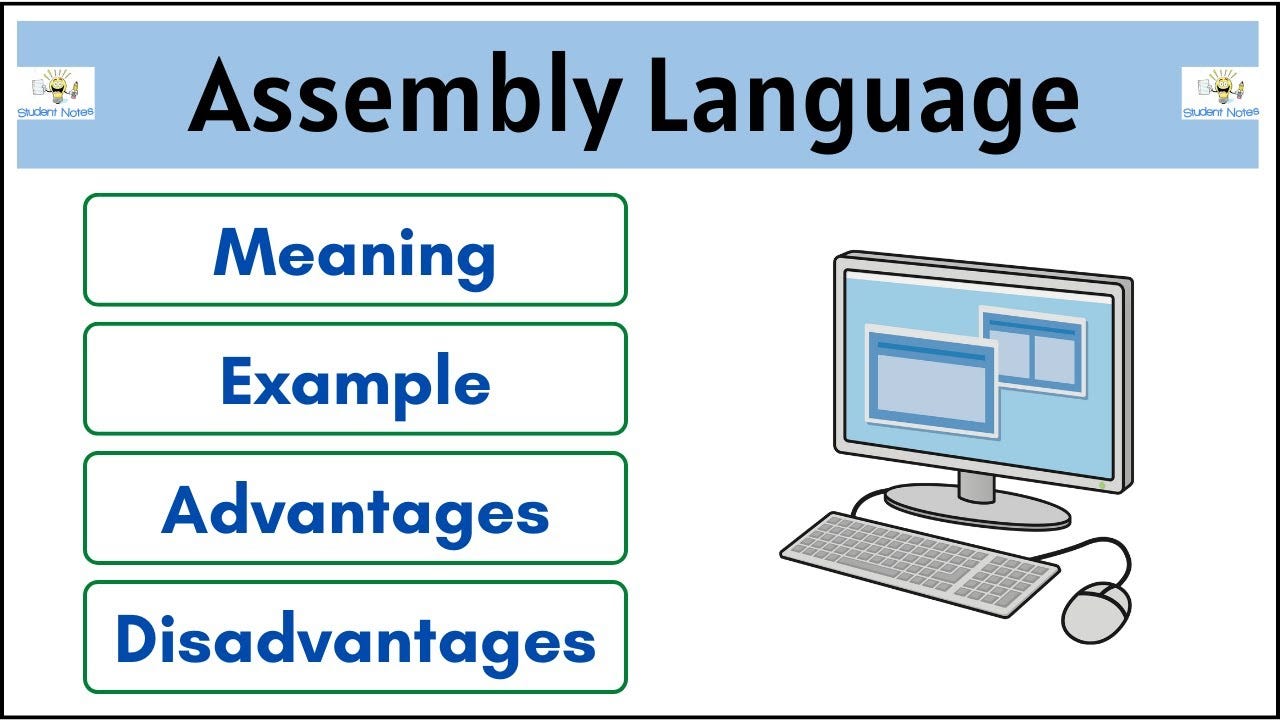 Student Notes

Assembly Language

Student Notes

Meaning

Example

Advantages

Disadvantages